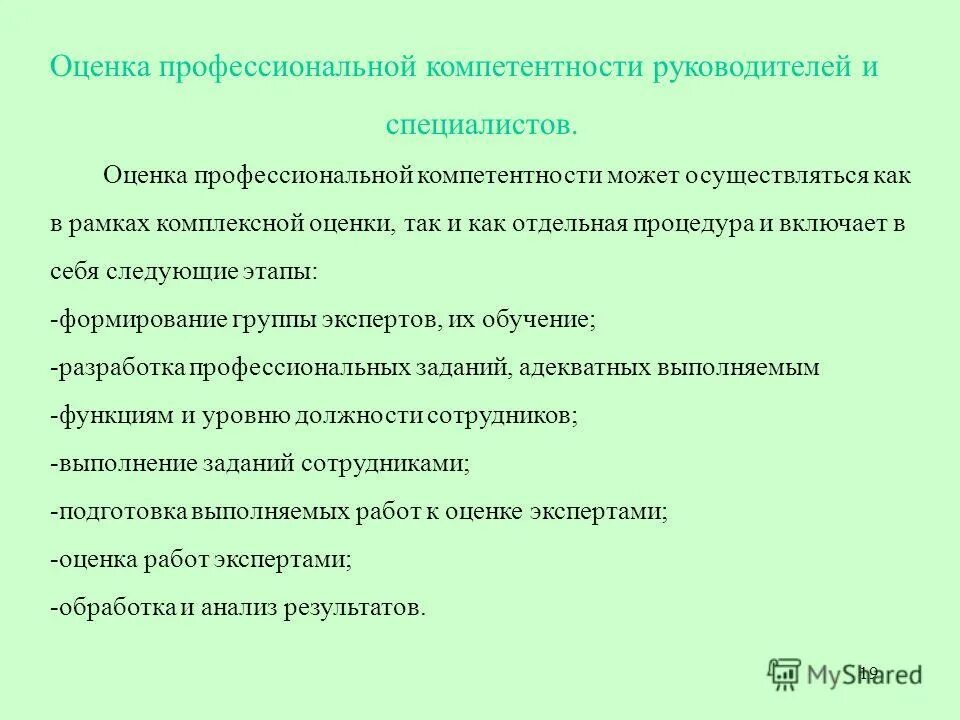 Оценка профессиональной компетентности руководителей и специалистов.

Оценка профессиональной компетентности может осуществляться как в рамках комплексной оценки, так и как отдельная процедура и включает в себя следующие этапы:
-формирование группы экспертов, их обучение;
-разработка профессиональных заданий, адекватных выполняемым
-функциям и уровню должности сотрудников;
-выполнение заданий сотрудниками;
-подготовка выполняемых работ к оценке экспертами;
-оценка работ экспертами;
-обработка и анализ результатов.

19

MyShared